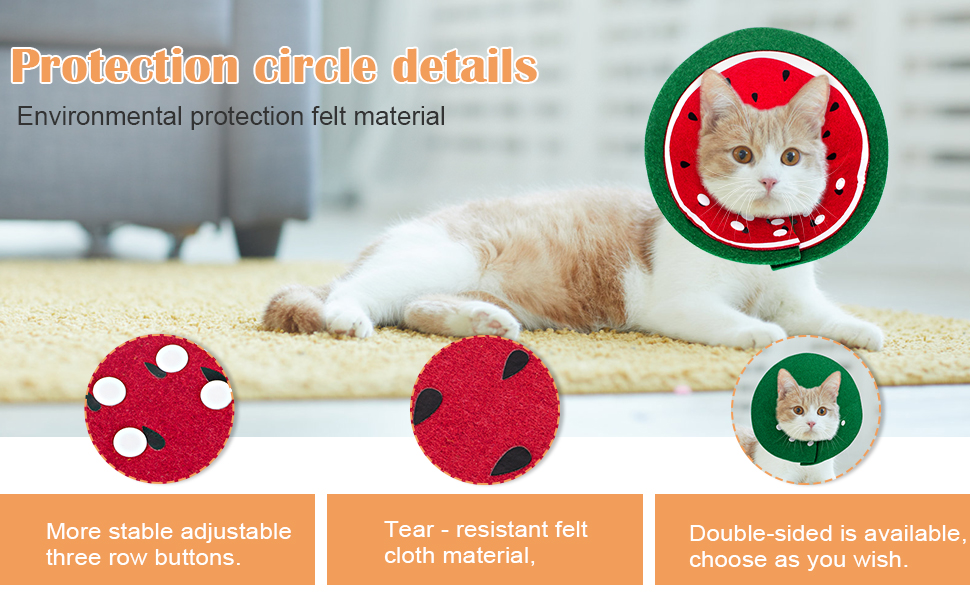 Protection circle details

Environmental protection felt material

More stable adjustable three row buttons.

Tear - resistant felt cloth material,

Double-sided is available, choose as you wish.